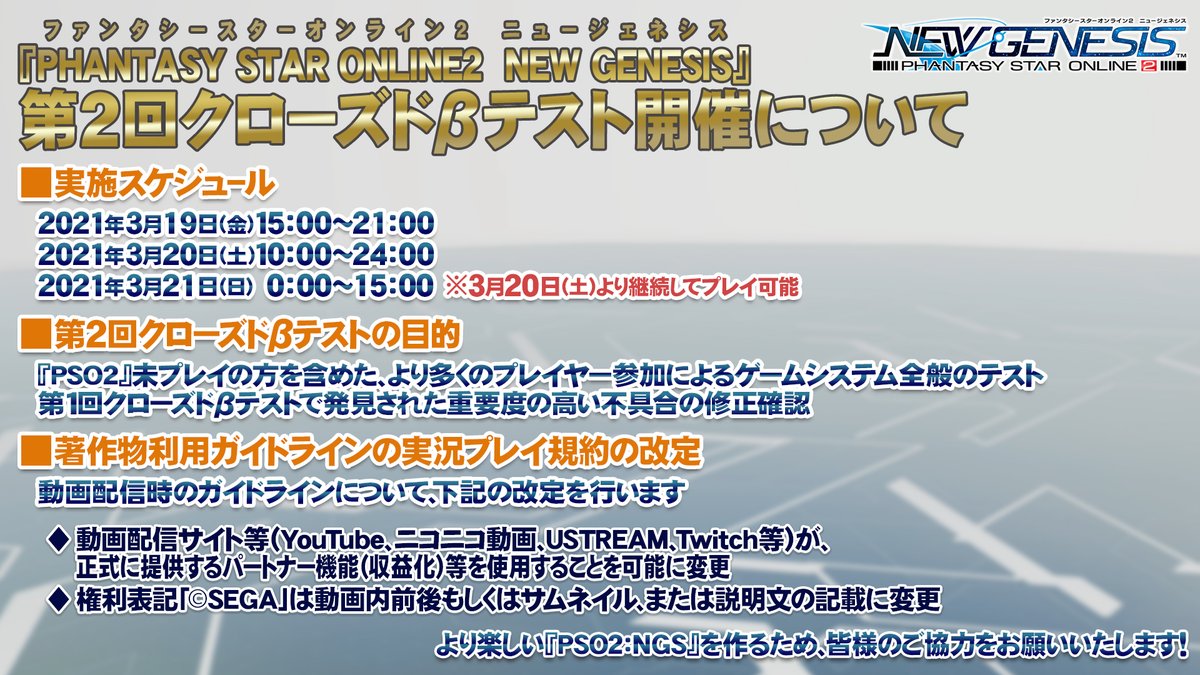 ファンタシースターオンライン2　ニュージェネシス
『PHANTASY STAR ONLINE2 NEW GENESIS』
第2回クローズドβテスト開催について

ファンタシースターオンライン2 ニュージェネシス
NEW GENESIS
PHANTASY STAR ONLINE 2

■実施スケジュール
2021年3月19日(金)15:00～21:00
2021年3月20日(土)10:00～24:00
2021年3月21日(日) 0:00～15:00 ※3月20日(土)より継続してプレイ可能

■第2回クローズドβテストの目的
『PSO2』未プレイの方を含めた、より多くのプレイヤー参加によるゲームシステム全般のテスト
第1回クローズドβテストで発見された重要度の高い不具合の修正確認

■著作物利用ガイドラインの実況プレイ規約の改定
動画配信時のガイドラインについて、下記の改定を行います

◆ 動画配信サイト等（YouTube、ニコニコ動画、USTREAM、Twitch等）が、正式に提供するパートナー機能（収益化）等を使用することを可能に変更
◆ 権利表記「©SEGA」は動画内前後もしくはサムネイル、または説明文の記載に変更

より楽しい『PSO2:NGS』を作るため、皆様のご協力をお願いいたします！